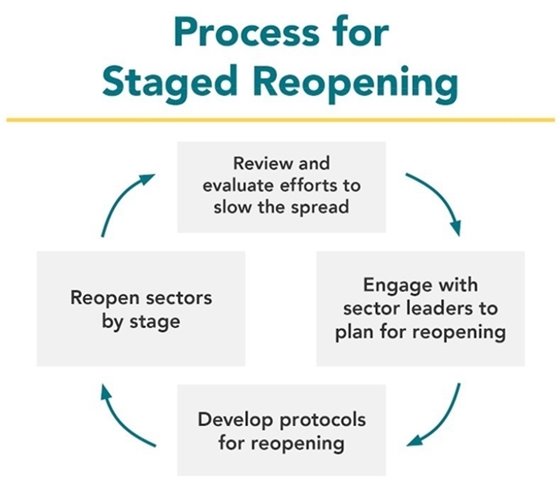 Process for Staged Reopening

Review and evaluate efforts to slow the spread

Engage with sector leaders to plan for reopening

Develop protocols for reopening

Reopen sectors by stage